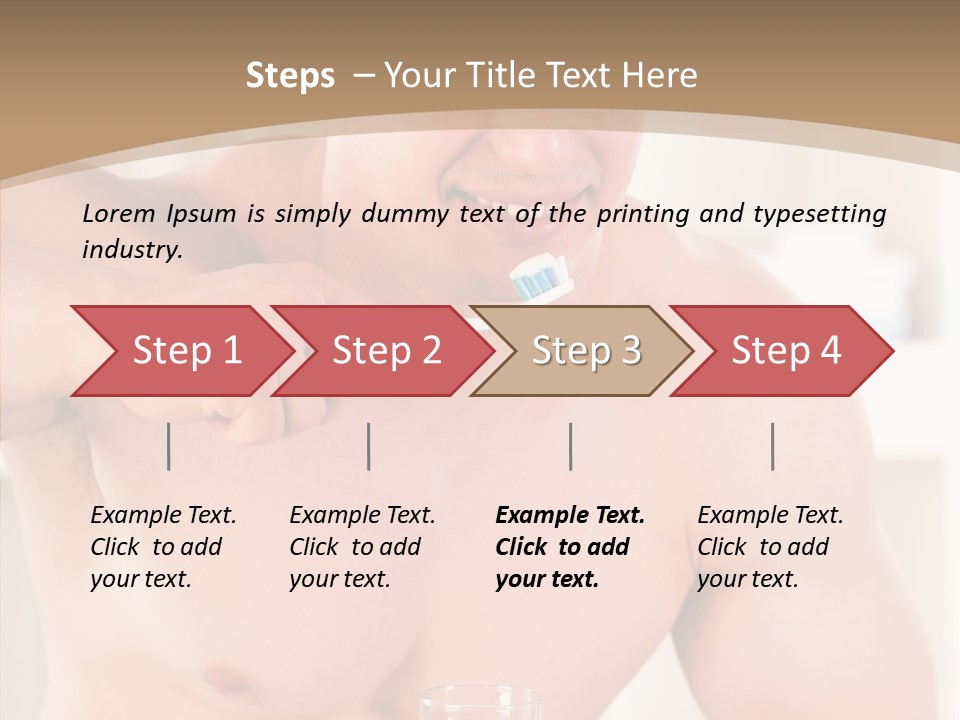 Steps – Your Title Text Here

Lorem Ipsum is simply dummy text of the printing and typesetting industry.

Step 1

Step 2

Step 3

Step 4

Example Text. Click to add your text.

Example Text. Click to add your text.

Example Text. Click to add your text.

Example Text. Click to add your text.